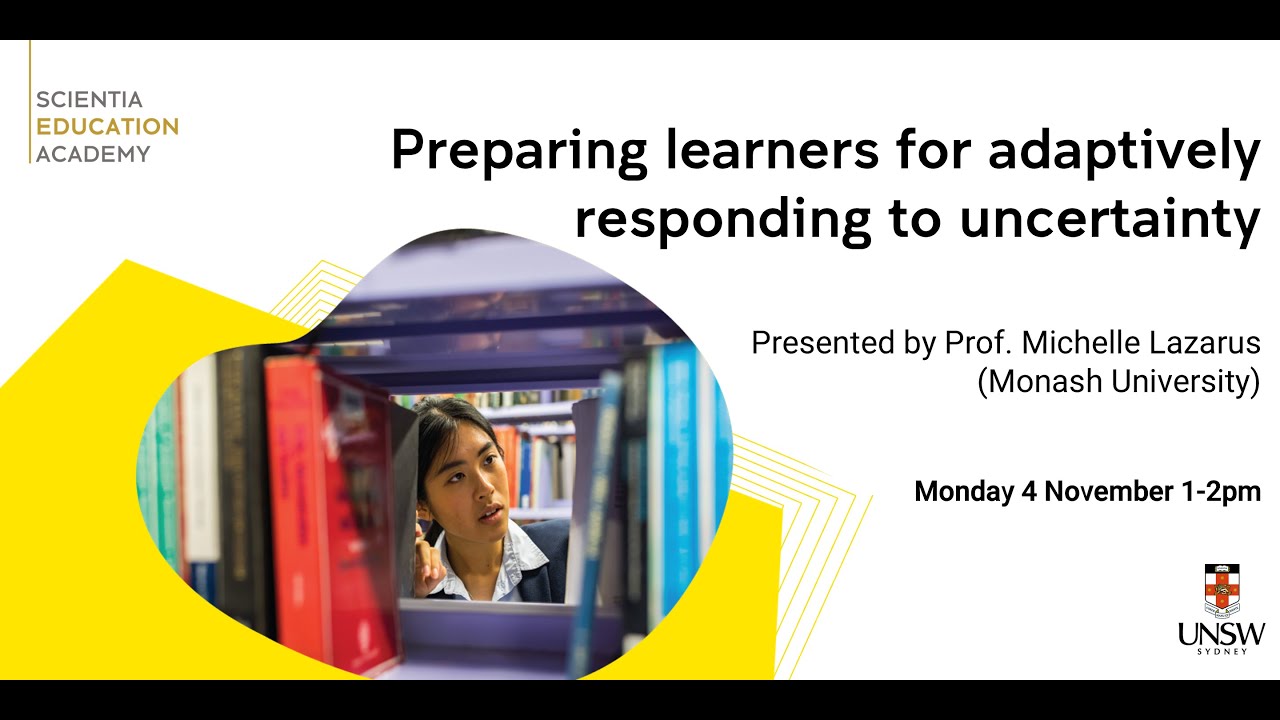 SCIENTIA
EDUCATION
ACADEMY

Preparing learners for adaptively responding to uncertainty

Presented by Prof. Michelle Lazarus (Monash University)

Monday 4 November 1-2pm

UNSW
SYDNEY